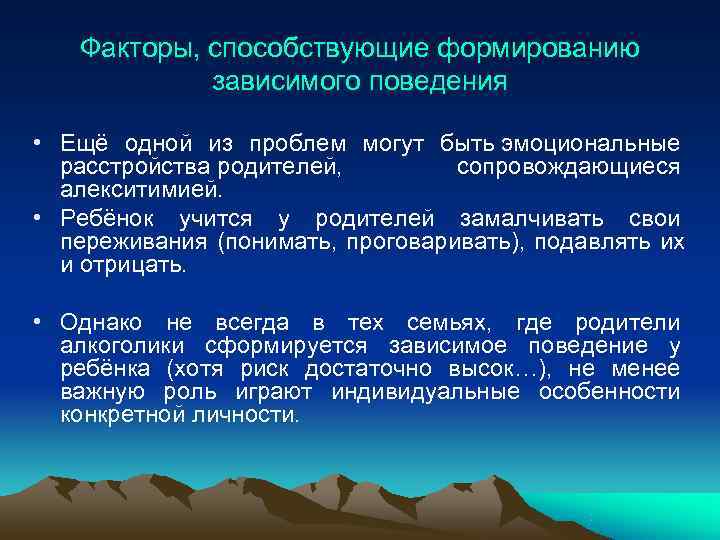 Факторы, способствующие формированию зависимого поведения

• Ещё одной из проблем могут быть эмоциональные расстройства родителей, сопровождающиеся алекситимией.

• Ребёнок учится у родителей замалчивать свои переживания (понимать, проговаривать), подавлять их и отрицать.

• Однако не всегда в тех семьях, где родители алкоголики сформируется зависимое поведение у ребёнка (хотя риск достаточно высок…), не менее важную роль играют индивидуальные особенности конкретной личности.